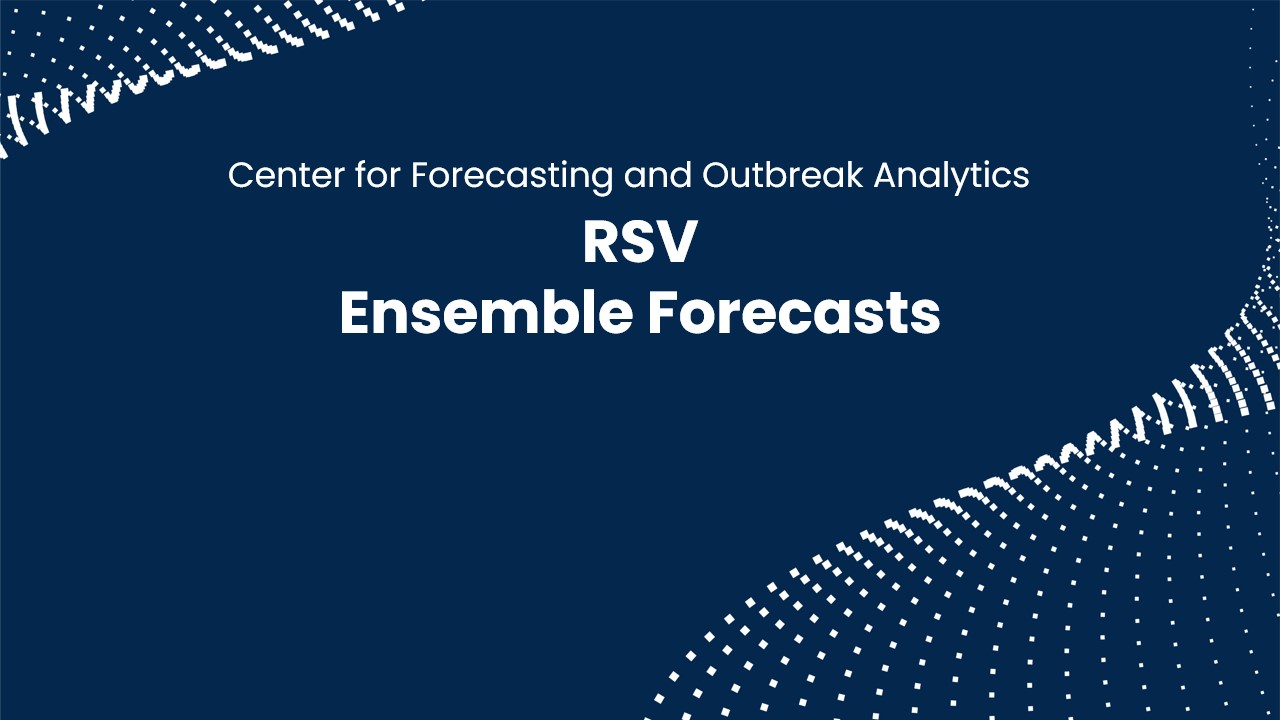 Center for Forecasting and Outbreak Analytics

RSV
Ensemble Forecasts